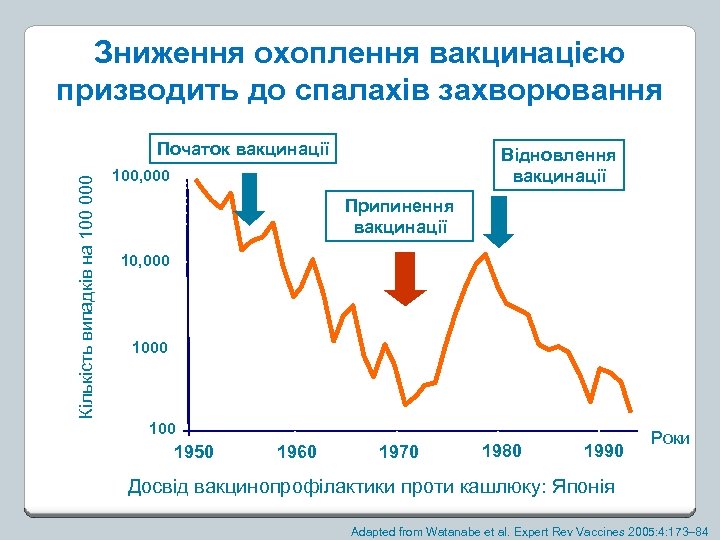 Зниження охоплення вакцинацією призводить до спалахів захворювання

Початок вакцинації

Відновлення вакцинації

Припинення вакцинації

Кількість випадків на 100 000

100,000

10,000

1000

100

1950

1960

1970

1980

1990

Роки

Досвід вакцинопрофілактики проти кашлюку: Японія

Adapted from Watanabe et al. Expert Rev Vaccines 2005;4:173–84